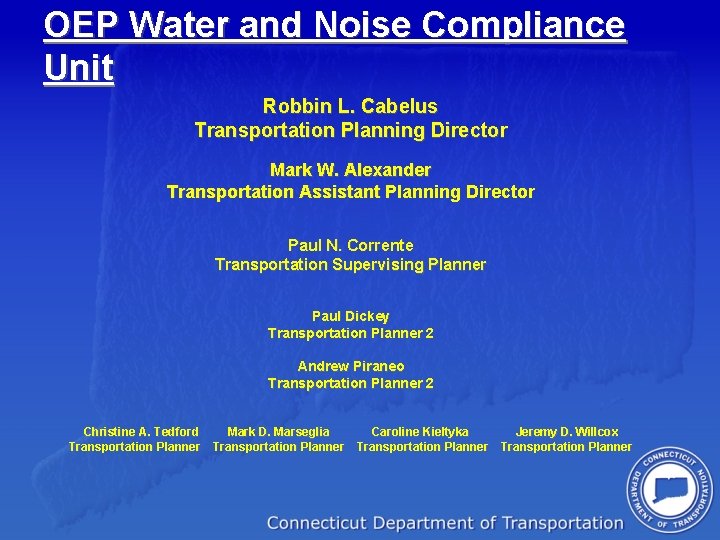 OEP Water and Noise Compliance Unit

Robbin L. Cabelus
Transportation Planning Director

Mark W. Alexander
Transportation Assistant Planning Director

Paul N. Corrente
Transportation Supervising Planner

Paul Dickey
Transportation Planner 2

Andrew Piraneo
Transportation Planner 2

Christine A. Tedford
Transportation Planner

Mark D. Marseglia
Transportation Planner

Caroline Kieltyka
Transportation Planner

Jeremy D. Willcox
Transportation Planner

CONNECTICUT DEPARTMENT OF TRANSPORTATION

Connecticut Department of Transportation